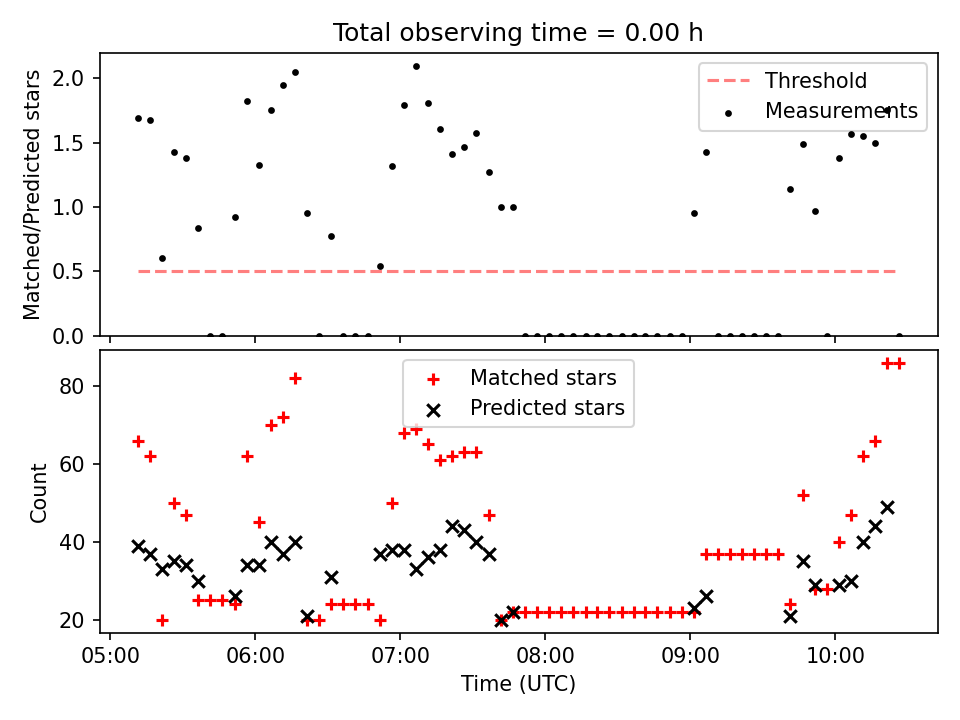 Total observing time = 0.00 h

Matched/Predicted stars

2.0
1.5
1.0
0.5
0.0

Threshold
Measurements

Count

80
60
40
20

Matched stars
Predicted stars

05:00
06:00
07:00
08:00
09:00
10:00

Time (UTC)